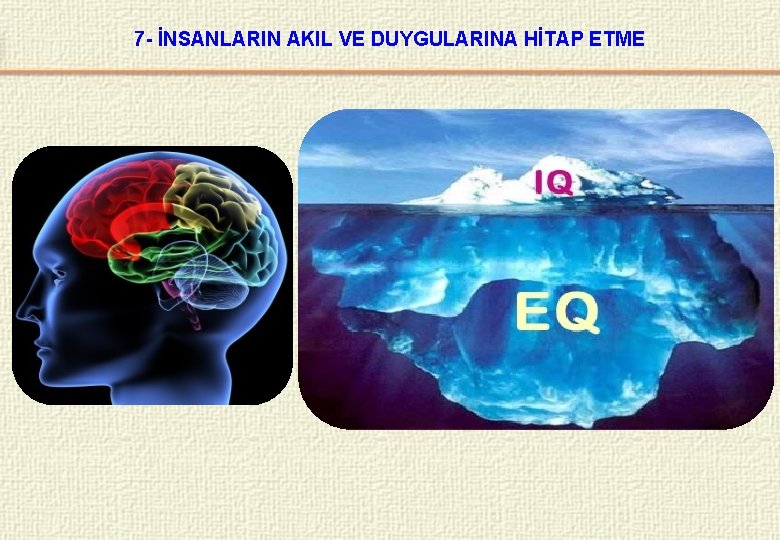 7- İNSANLARIN AKIL VE DUYGULARINA HİTAP ETME

IQ

EQ